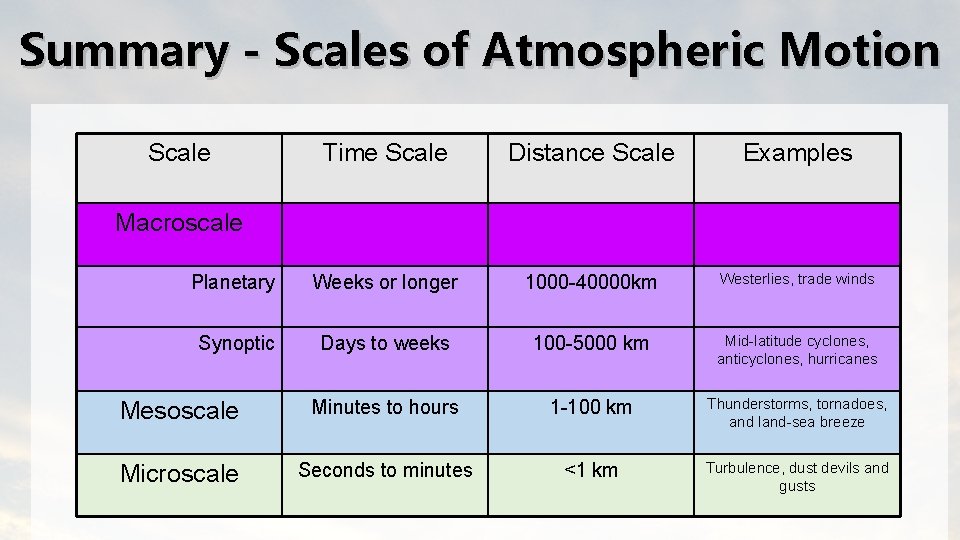 Summary - Scales of Atmospheric Motion

| Scale | Time Scale | Distance Scale | Examples |
|---|---|---|---|
| Macroscale | | | |
| Planetary | Weeks or longer | 1000-40000km | Westerlies, trade winds |
| Synoptic | Days to weeks | 100-5000 km | Mid-latitude cyclones, anticyclones, hurricanes |
| Mesoscale | Minutes to hours | 1-100 km | Thunderstorms, tornadoes, and land-sea breeze |
| Microscale | Seconds to minutes | <1 km | Turbulence, dust devils and gusts |